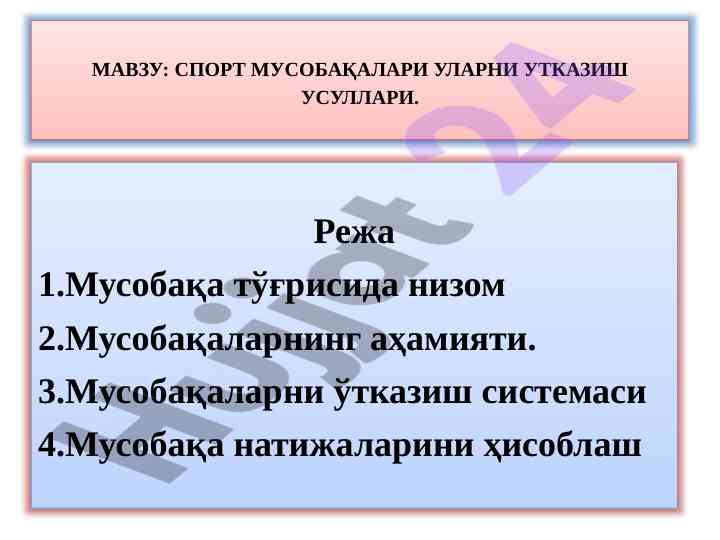 МАВЗУ: СПОРТ МУСОБАҚАЛАРИ УЛАРНИ УТКАЗИШ УСУЛЛАРИ.

Режа
1.Мусобақа тўғрисида низом
2.Мусобақаларнинг аҳамияти.
3.Мусобақаларни ўтказиш системаси
4.Мусобақа натижаларини ҳисоблаш

Hujjat 24